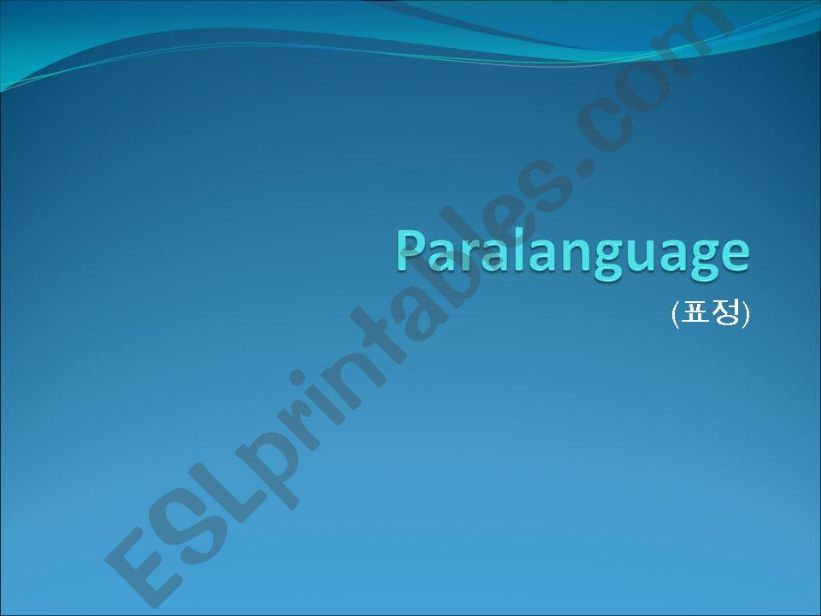 Paralanguage

(표정)

ESLprintables.com